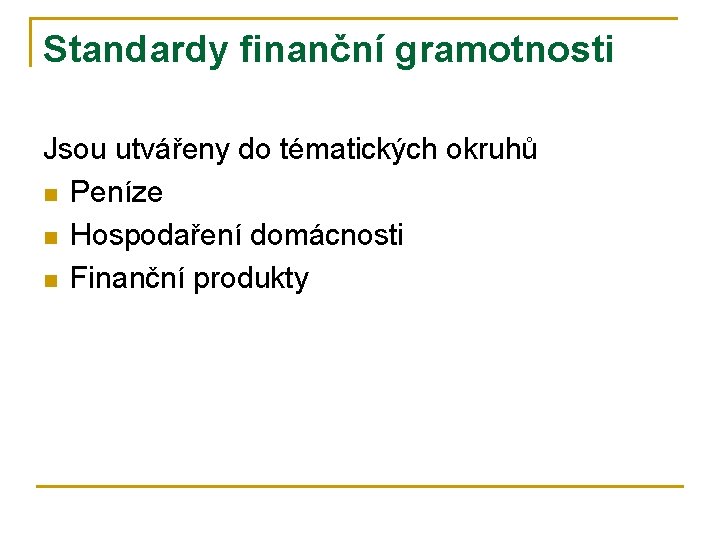 Standardy finanční gramotnosti

Jsou utvářeny do tématických okruhů

- Peníze
- Hospodaření domácnosti
- Finanční produkty